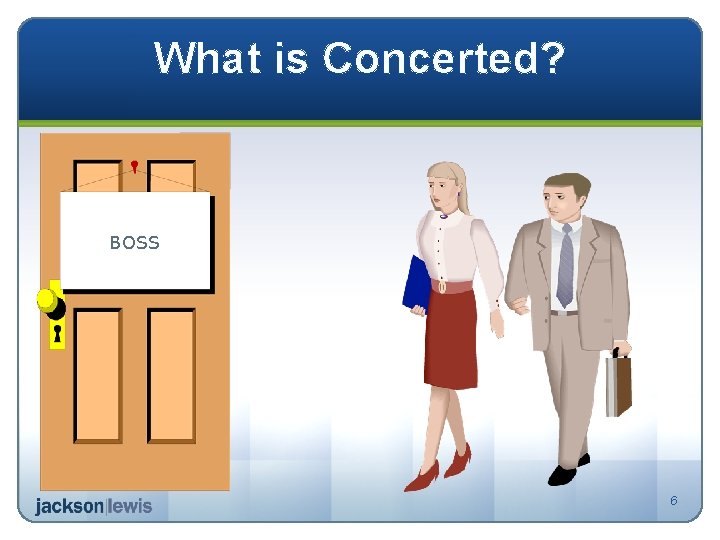 What is Concerted?

BOSS

jackson|lewis

6